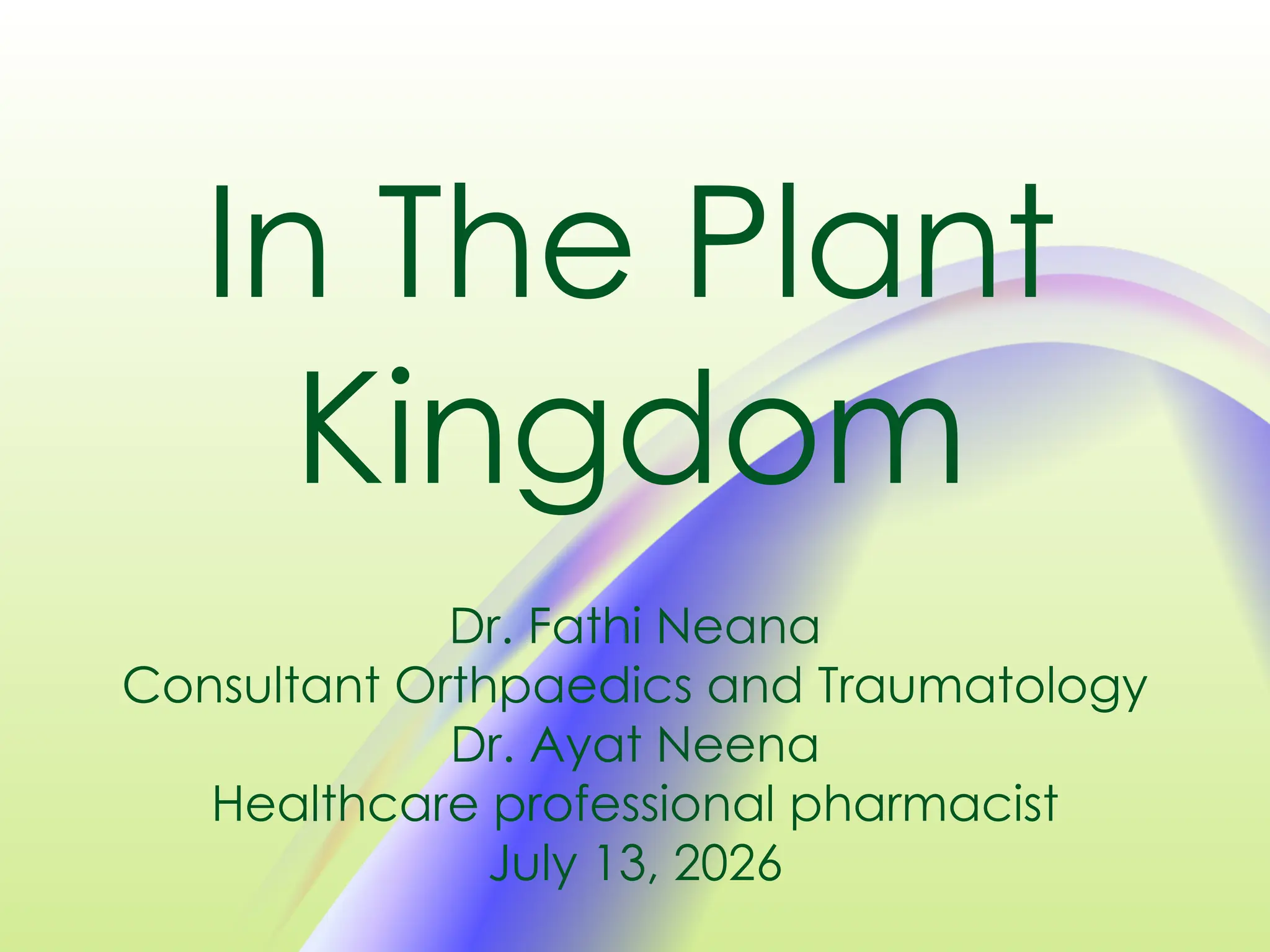 In The Plant Kingdom

Dr. Fathi Neana
Consultant Orthpaedics and Traumatology
Dr. Ayat Neena
Healthcare professional pharmacist
July 13, 2026